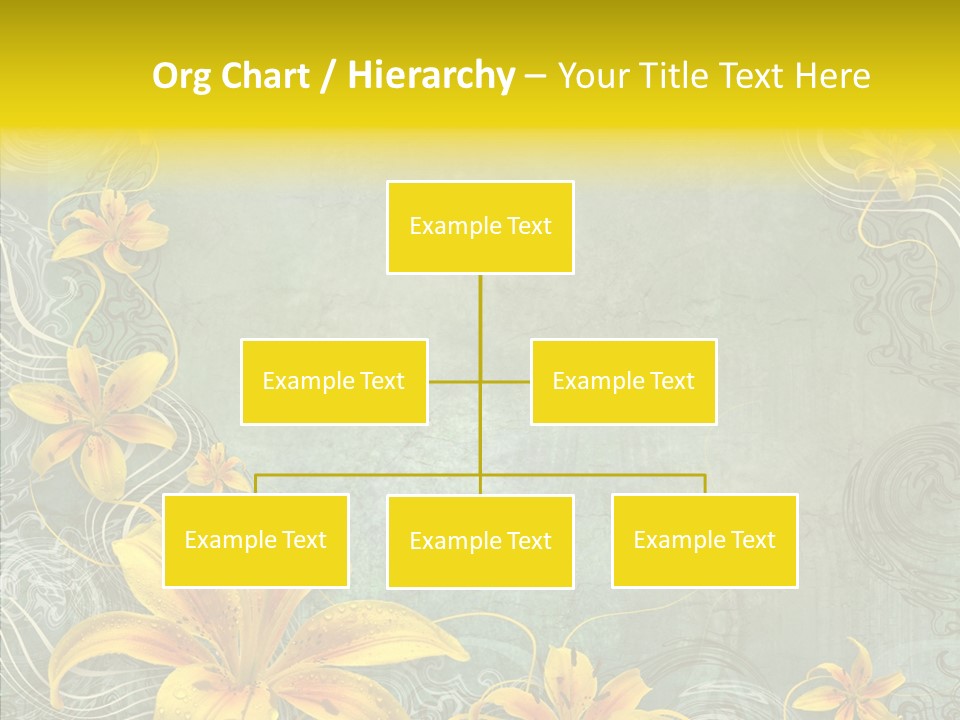 Org Chart / Hierarchy – Your Title Text Here

Example Text

Example Text

Example Text

Example Text

Example Text

Example Text